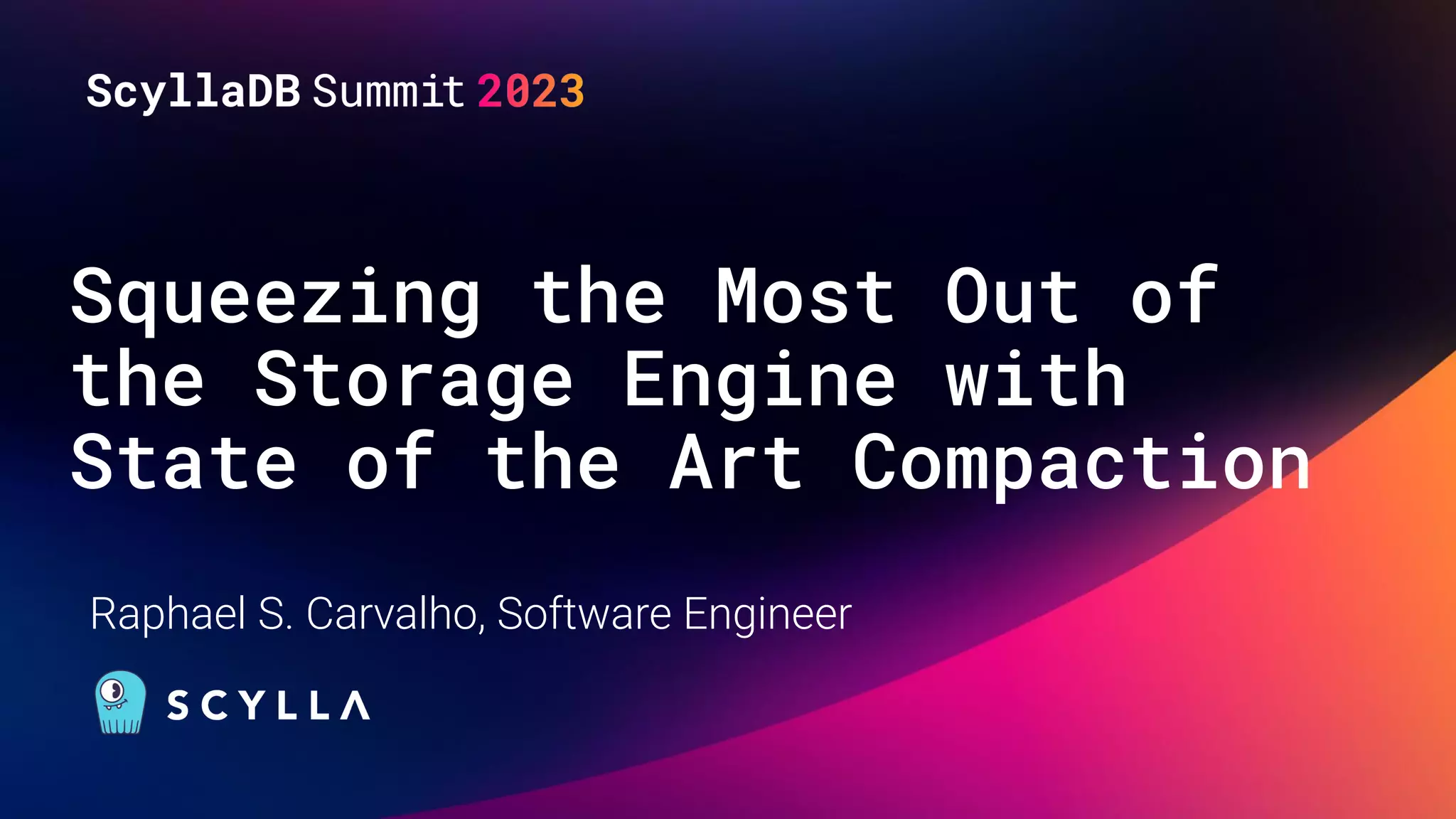 ScyllaDB Summit 2023

Squeezing the Most Out of the Storage Engine with State of the Art Compaction

Raphael S. Carvalho, Software Engineer

SCYLLA